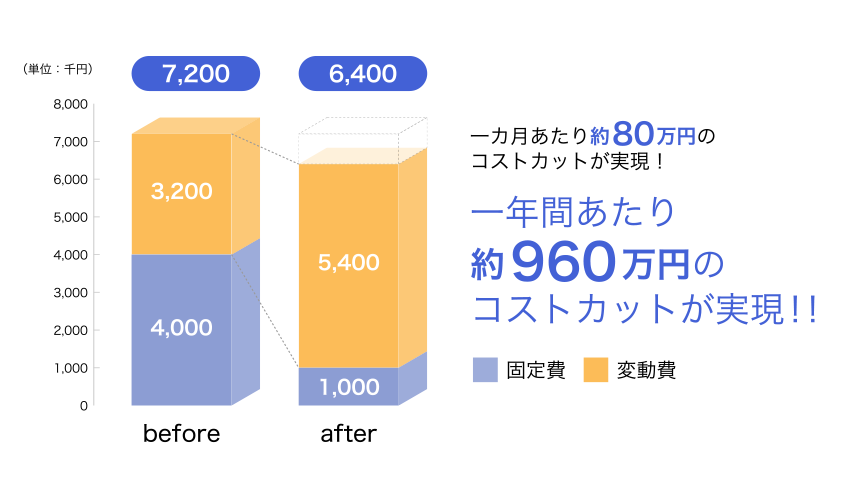 （単位：千円）

7,200

6,400

8,000
7,000
6,000
5,000
4,000
3,000
2,000
1,000
0

3,200

4,000

5,400

1,000

before

after

一カ月あたり約80万円のコストカットが実現！

一年間あたり約960万円のコストカットが実現!!

固定費　変動費